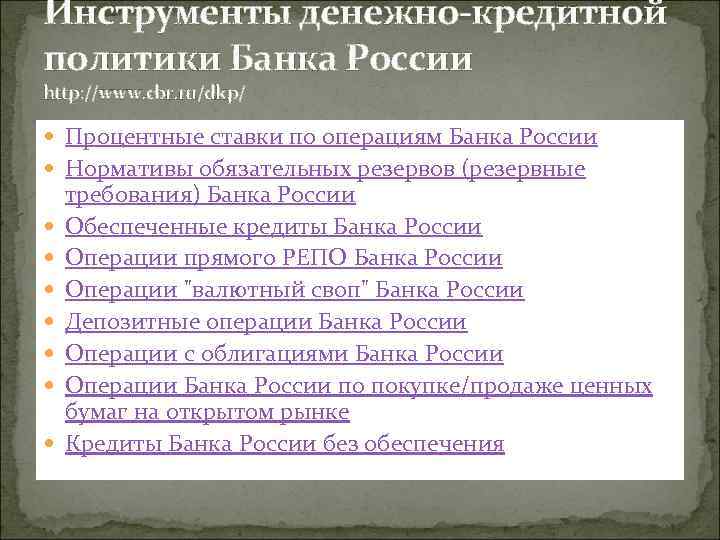 Инструменты денежно-кредитной политики Банка России
http://www.cbr.ru/dkp/

- Процентные ставки по операциям Банка России
- Нормативы обязательных резервов (резервные требования) Банка России
- Обеспеченные кредиты Банка России
- Операции прямого РЕПО Банка России
- Операции "валютный своп" Банка России
- Депозитные операции Банка России
- Операции с облигациями Банка России
- Операции Банка России по покупке/продаже ценных бумаг на открытом рынке
- Кредиты Банка России без обеспечения